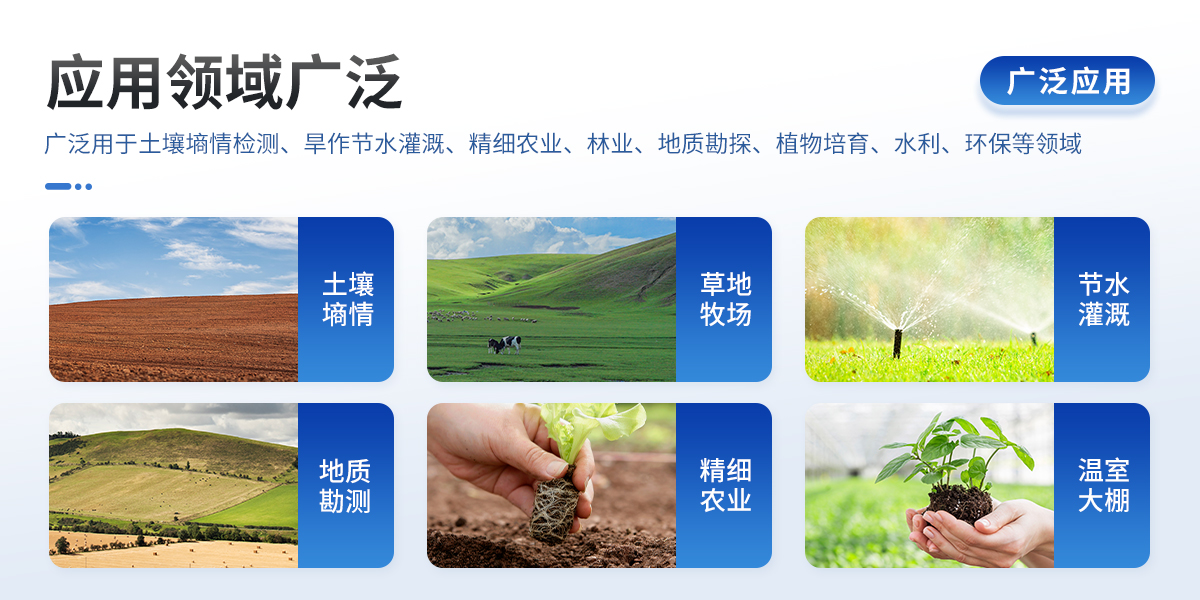 应用领域广泛

广泛应用

广泛用于土壤墒情检测、旱作节水灌溉、精细农业、林业、地质勘探、植物培育、水利、环保等领域

土壤墒情

草地牧场

节水灌溉

地质勘测

精细农业

温室大棚